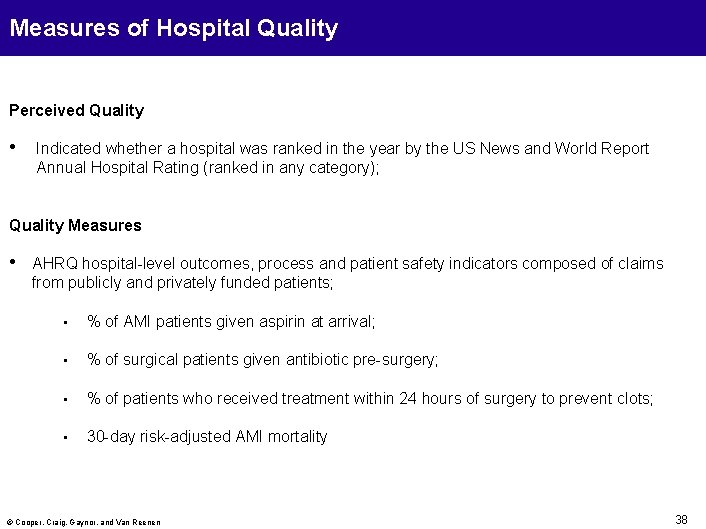 Measures of Hospital Quality

Perceived Quality

• Indicated whether a hospital was ranked in the year by the US News and World Report Annual Hospital Rating (ranked in any category);

Quality Measures

• AHRQ hospital-level outcomes, process and patient safety indicators composed of claims from publicly and privately funded patients;

▪ % of AMI patients given aspirin at arrival;

▪ % of surgical patients given antibiotic pre-surgery;

▪ % of patients who received treatment within 24 hours of surgery to prevent clots;

▪ 30-day risk-adjusted AMI mortality

© Cooper, Craig, Gaynor, and Van Reenen

38